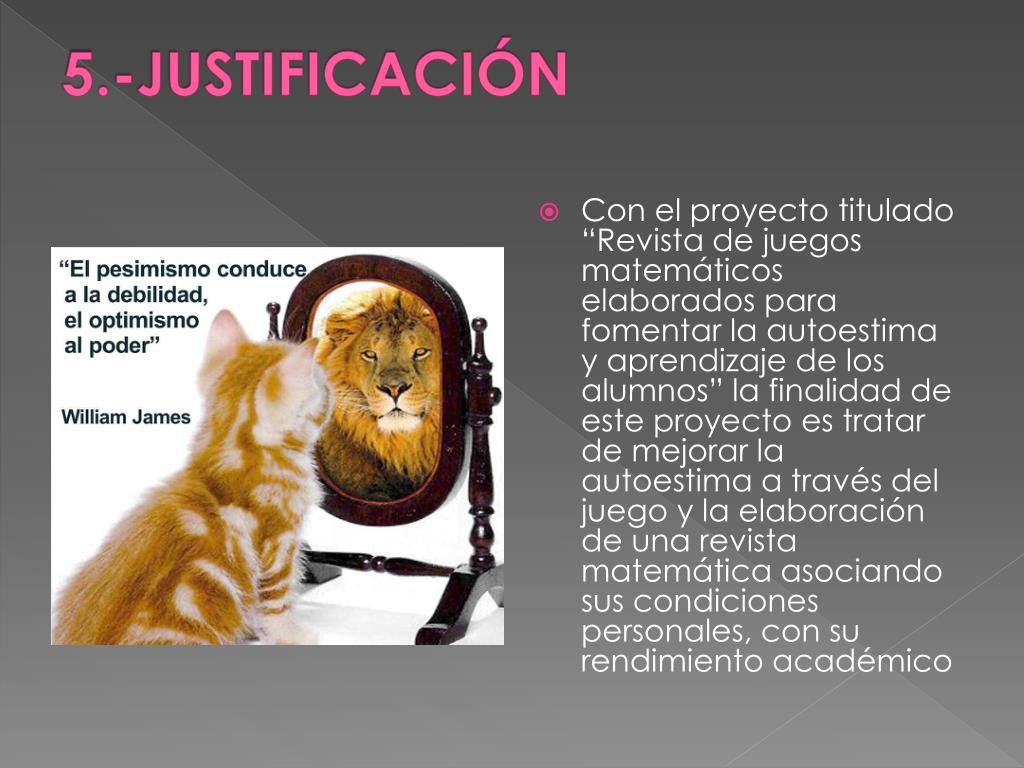 5.-JUSTIFICACIÓN

“El pesimismo conduce a la debilidad, el optimismo al poder”

William James

Con el proyecto titulado “Revista de juegos matemáticos elaborados para fomentar la autoestima y aprendizaje de los alumnos” la finalidad de este proyecto es tratar de mejorar la autoestima a través del juego y la elaboración de una revista matemática asociando sus condiciones personales, con su rendimiento académico